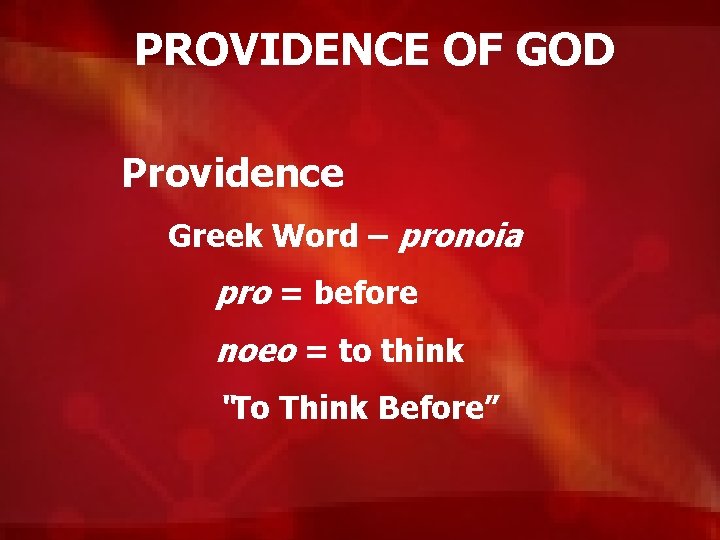 PROVIDENCE OF GOD

Providence

Greek Word – pronoia

pro = before

noeo = to think

"To Think Before”